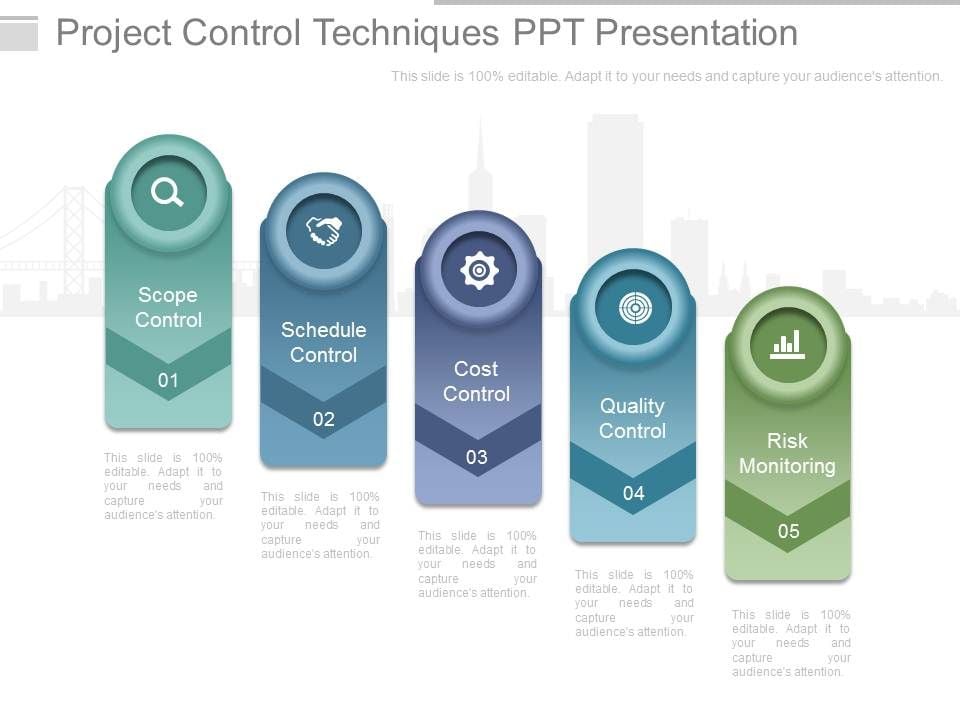 Project Control Techniques PPT Presentation

This slide is 100% editable. Adapt it to your needs and capture your audience's attention.

Scope Control

01

This slide is 100% editable. Adapt it to your needs and capture your audience's attention.

Schedule Control

02

This slide is 100% editable. Adapt it to your needs and capture your audience's attention.

Cost Control

03

This slide is 100% editable. Adapt it to your needs and capture your audience's attention.

Quality Control

04

This slide is 100% editable. Adapt it to your needs and capture your audience's attention.

Risk Monitoring

05

This slide is 100% editable. Adapt it to your needs and capture your audience's attention.